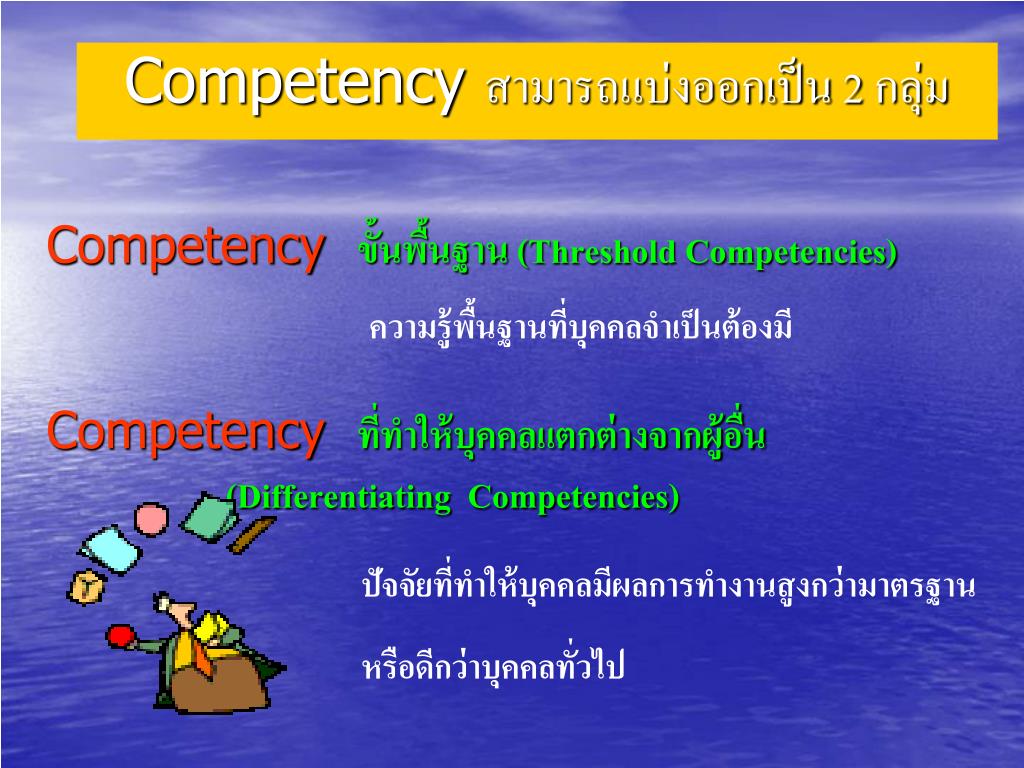 Competency สามารถแบ่งออกเป็น 2 กลุ่ม

Competency ขั้นพื้นฐาน (Threshold Competencies)

ความรู้พื้นฐานที่บุคคลจำเป็นต้องมี

Competency ที่ทำให้บุคคลแตกต่างจากผู้อื่น (Differentiating Competencies)

ปัจจัยที่ทำให้บุคคลมีผลการทำงานสูงกว่ามาตรฐาน

หรือดีกว่าบุคคลทั่วไป